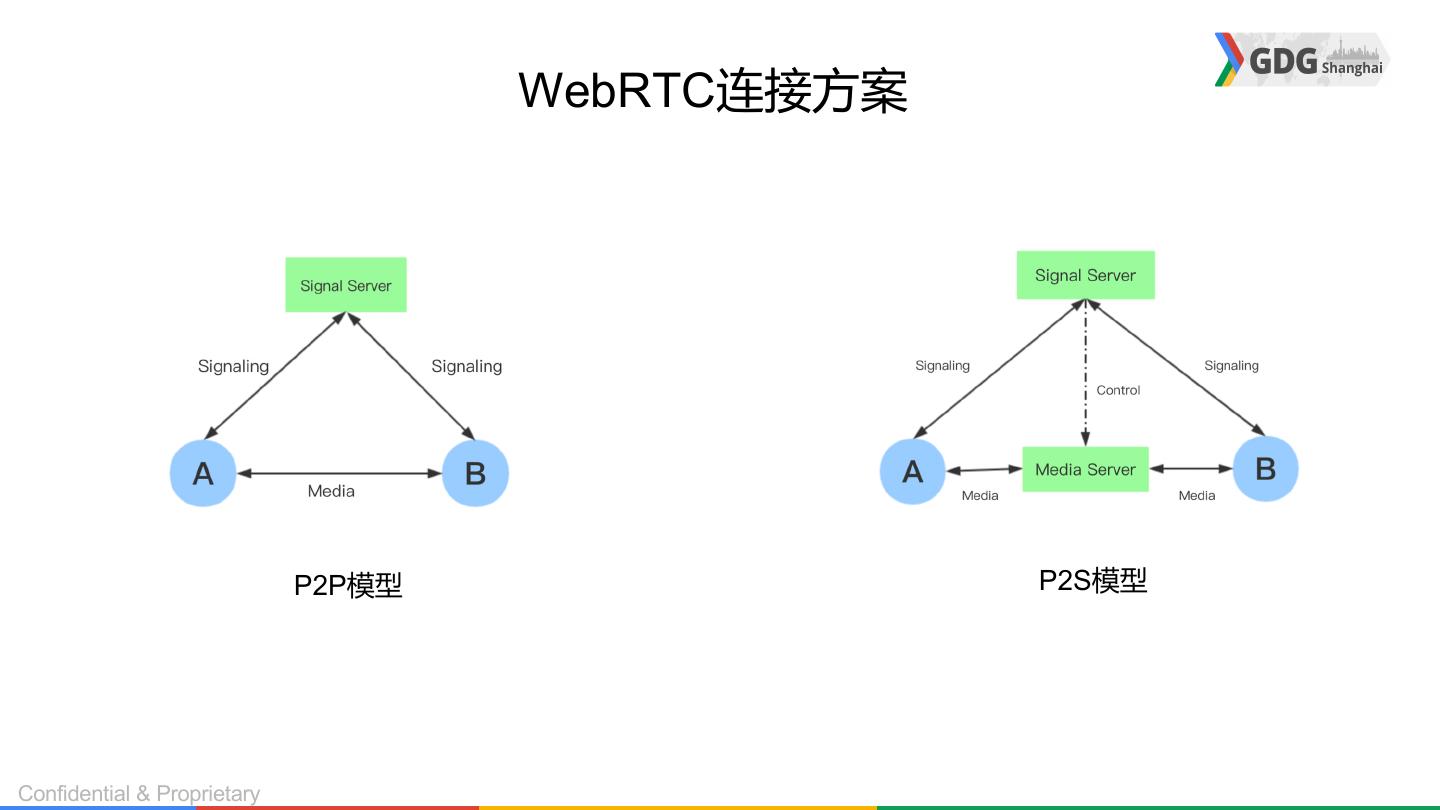 WebRTC连接方案

GDG Shanghai

Signal Server

Signaling

Signaling

A

Media

B

P2P模型

Signal Server

Signaling

Control

Signaling

A

Media Server

B

Media

Media

P2S模型

Confidential & Proprietary